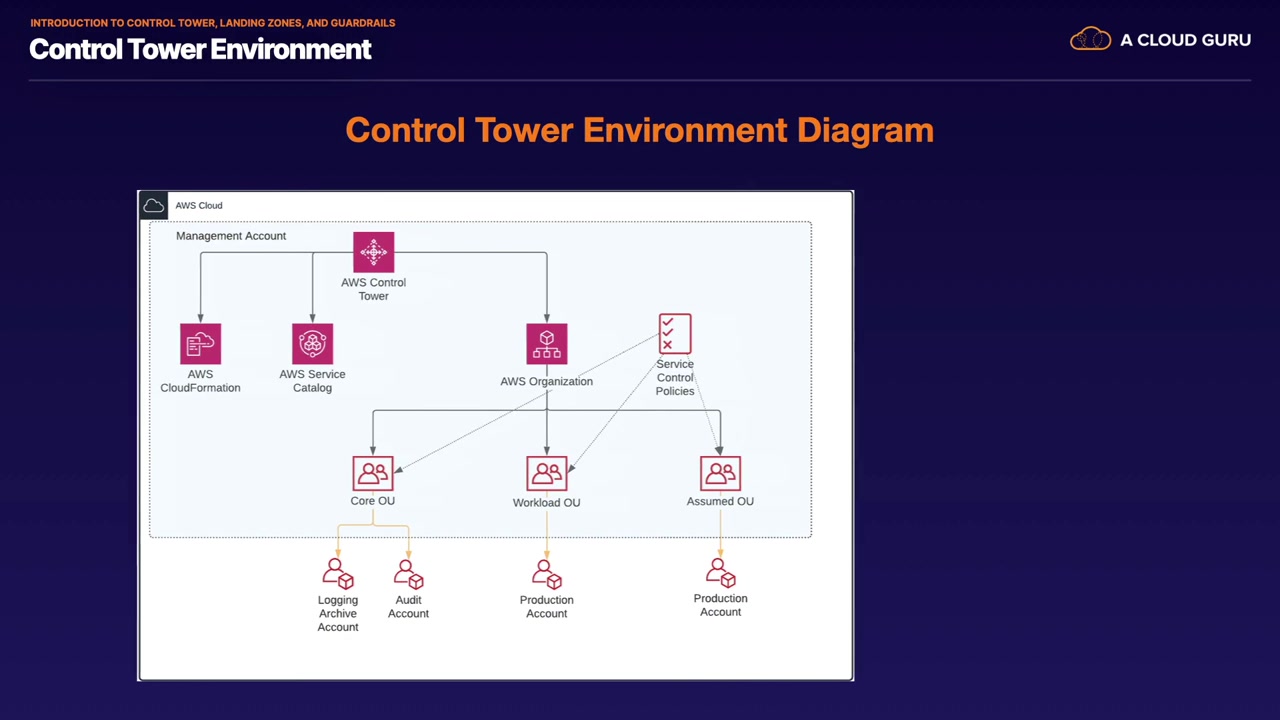 INTRODUCTION TO CONTROL TOWER, LANDING ZONES, AND GUARDRAILS
Control Tower Environment

A CLOUD GURU

Control Tower Environment Diagram

AWS Cloud

Management Account

AWS Control Tower

AWS CloudFormation

AWS Service Catalog

AWS Organization

Service Control Policies

Core OU

Workload OU

Assumed OU

Logging Archive Account

Audit Account

Production Account

Production Account